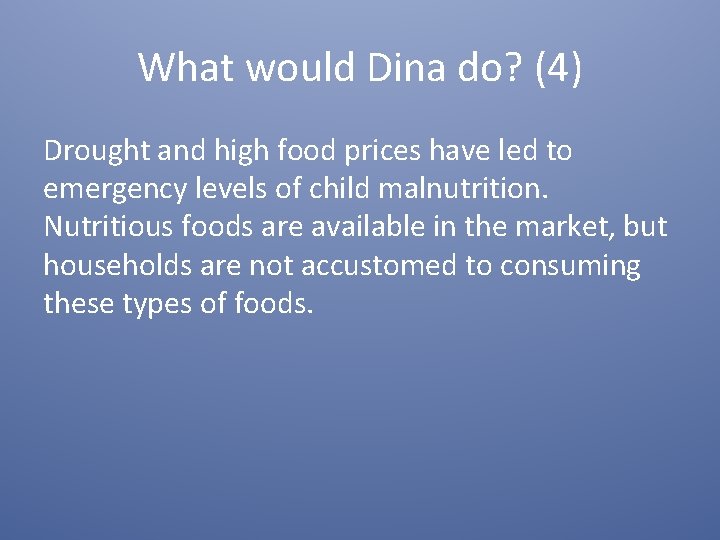 What would Dina do? (4)

Drought and high food prices have led to emergency levels of child malnutrition. Nutritious foods are available in the market, but households are not accustomed to consuming these types of foods.